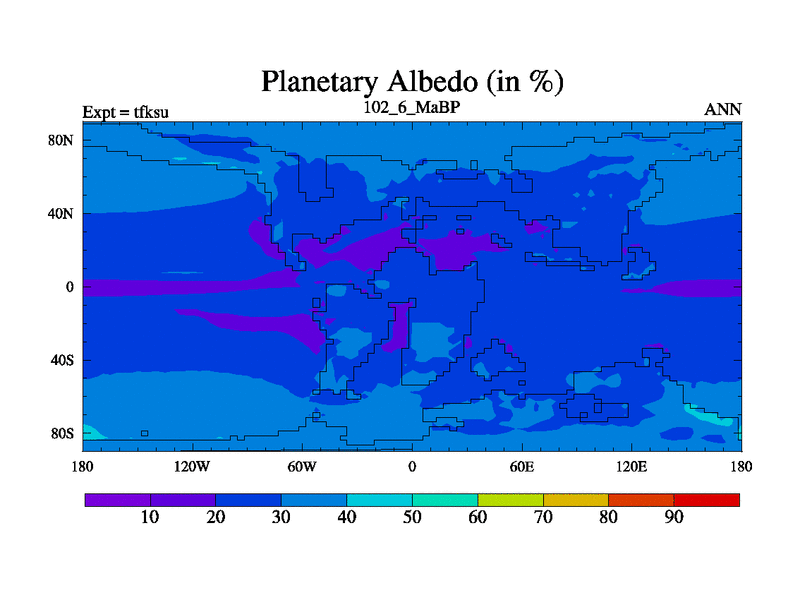 Planetary Albedo (in %)

Expt = tfksu
102_6_MaBP
ANN

80N
40N
0
40S
80S

180
120W
60W
0
60E
120E
180

10
20
30
40
50
60
70
80
90